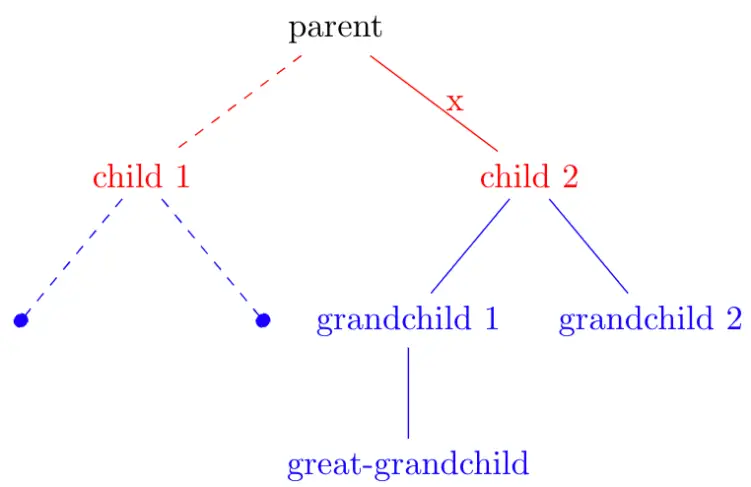 parent

x

child 1

child 2

grandchild 1

grandchild 2

great-grandchild